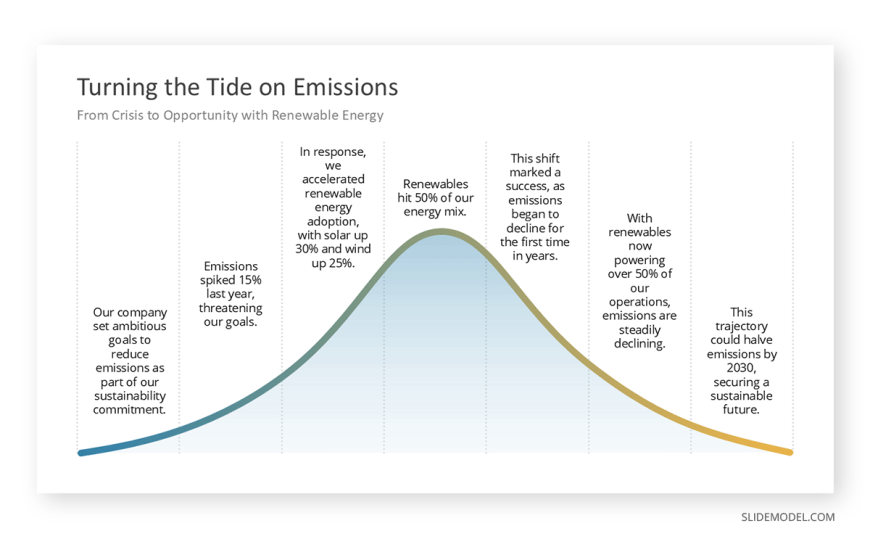 Turning the Tide on Emissions

From Crisis to Opportunity with Renewable Energy

Our company set ambitious goals to reduce emissions as part of our sustainability commitment.

Emissions spiked 15% last year, threatening our goals.

In response, we accelerated renewable energy adoption, with solar up 30% and wind up 25%.

Renewables hit 50% of our energy mix.

This shift marked a success, as emissions began to decline for the first time in years.

With renewables now powering over 50% of our operations, emissions are steadily declining.

This trajectory could halve emissions by 2030, securing a sustainable future.

SLIDEMODEL.COM